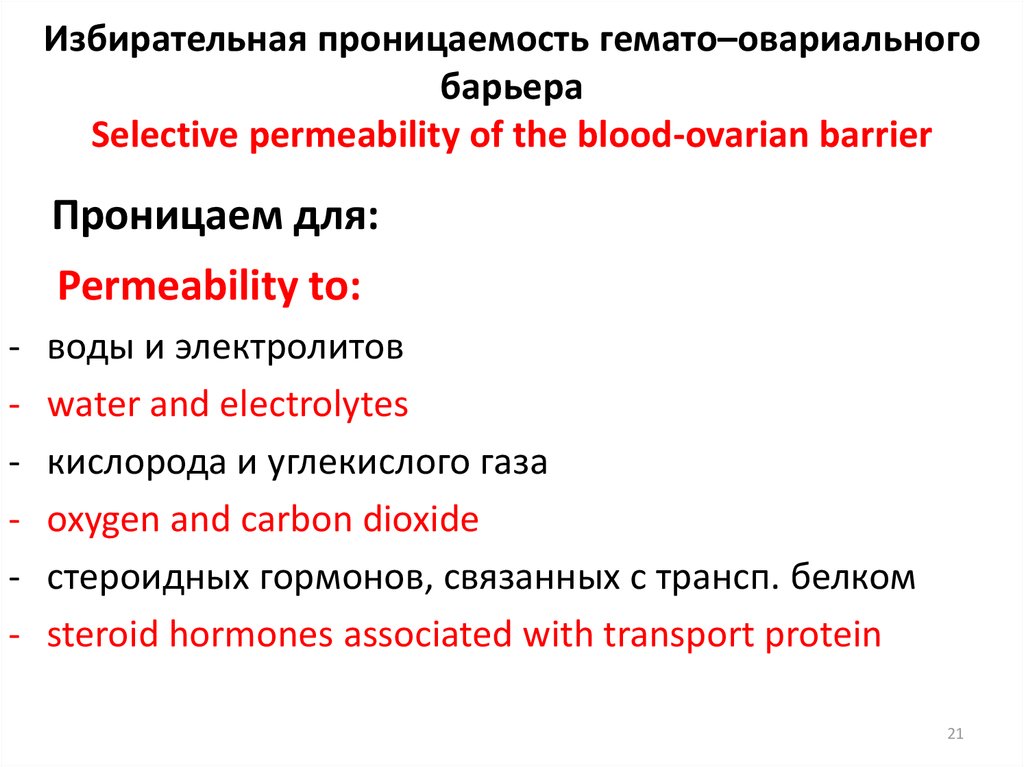 Избирательная проницаемость гемато–овариального барьера
Selective permeability of the blood-ovarian barrier

Проницаем для:

Permeability to:

- воды и электролитов
- water and electrolytes
- кислорода и углекислого газа
- oxygen and carbon dioxide
- стероидных гормонов, связанных с трансп. белком
- steroid hormones associated with transport protein

21